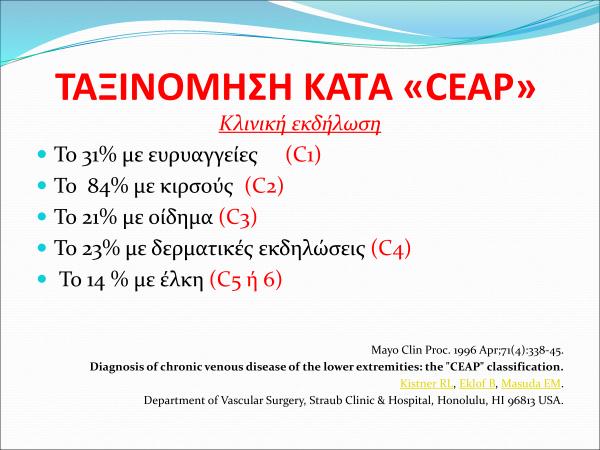 ΤΑΞΙΝΟΜΗΣΗ ΚΑΤΑ «CEAP»

Κλινική εκδήλωση

- Το 31% με ευρυαγγείες (C1)
- Το 84% με κιρσούς (C2)
- Το 21% με οίδημα (C3)
- Το 23% με δερματικές εκδηλώσεις (C4)
- Το 14 % με έλκη (C5 ή 6)

Mayo Clin Proc. 1996 Apr;71(4):338-45.
Diagnosis of chronic venous disease of the lower extremities: the "CEAP" classification.
Kistner RL, Eklof B, Masuda EM.
Department of Vascular Surgery, Straub Clinic & Hospital, Honolulu, HI 96813 USA.